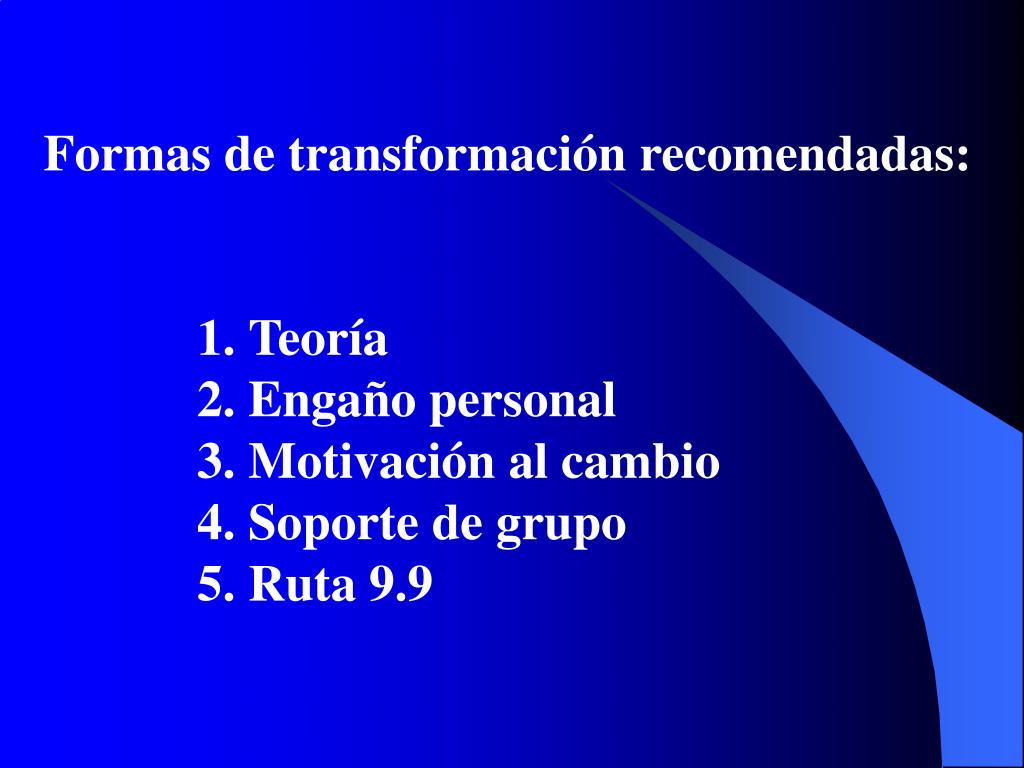 Formas de transformación recomendadas:

1. Teoría
2. Engaño personal
3. Motivación al cambio
4. Soporte de grupo
5. Ruta 9.9